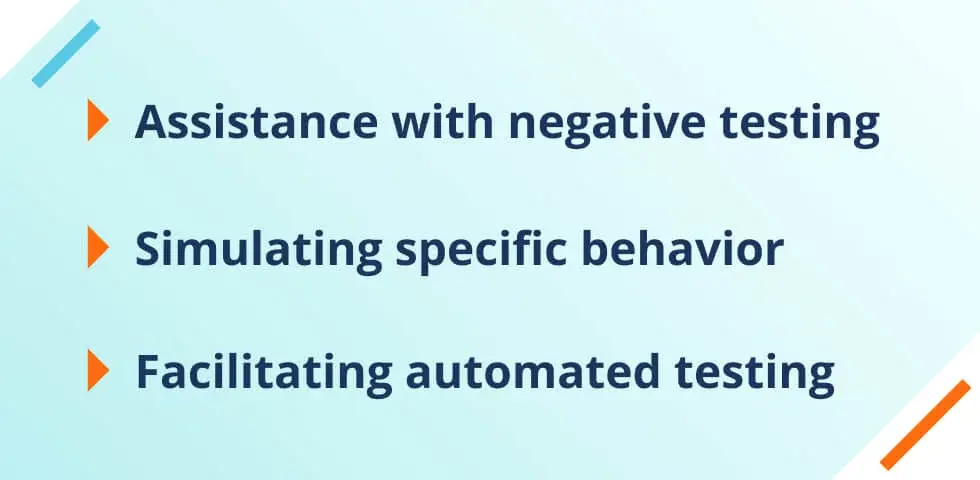 Assistance with negative testing

Simulating specific behavior

Facilitating automated testing